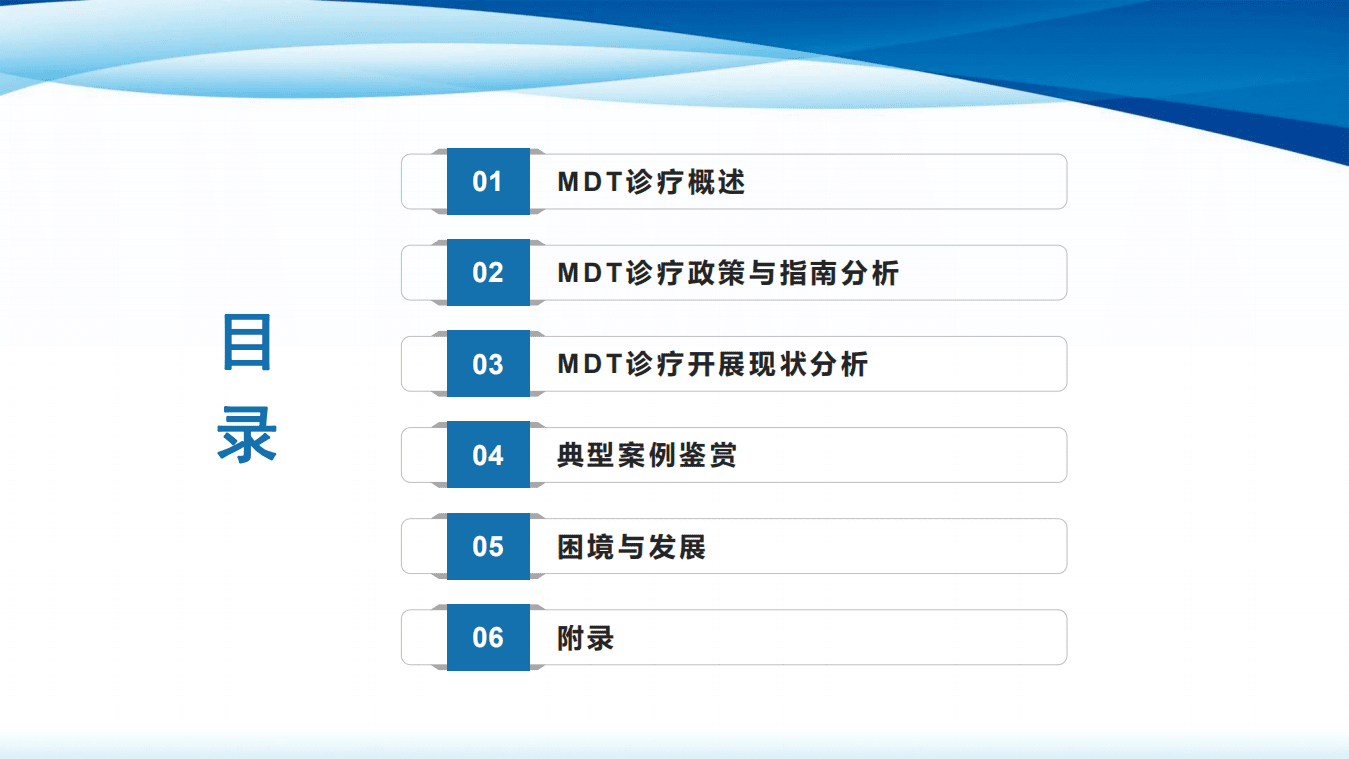 目录

01 MDT诊疗概述

02 MDT诊疗政策与指南分析

03 MDT诊疗开展现状分析

04 典型案例鉴赏

05 困境与发展

06 附录